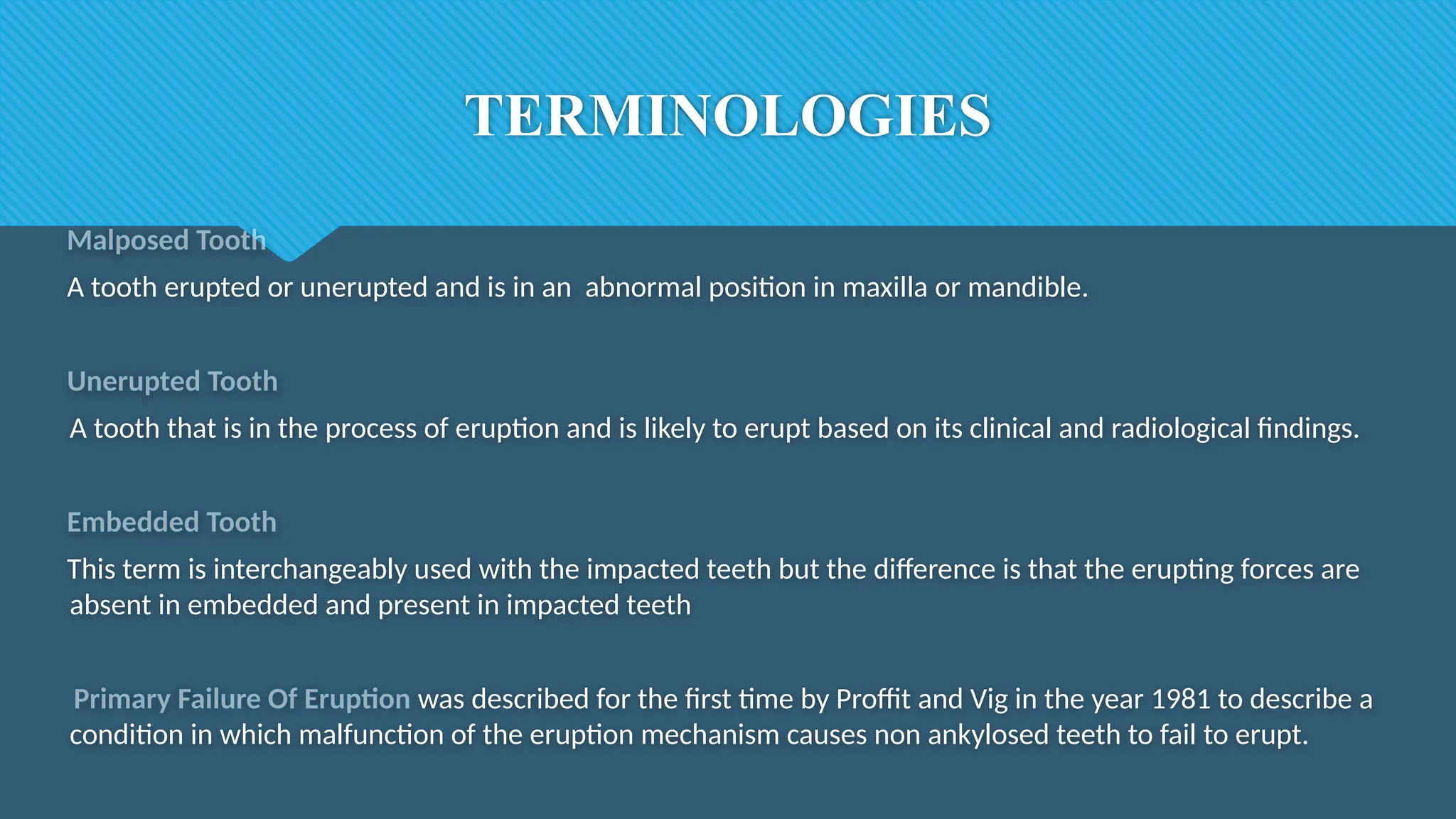 TERMINOLOGIES

Malposed Tooth

A tooth erupted or unerupted and is in an abnormal position in maxilla or mandible.

Unerupted Tooth

A tooth that is in the process of eruption and is likely to erupt based on its clinical and radiological findings.

Embedded Tooth

This term is interchangeably used with the impacted teeth but the difference is that the erupting forces are absent in embedded and present in impacted teeth

Primary Failure Of Eruption was described for the first time by Proffit and Vig in the year 1981 to describe a condition in which malfunction of the eruption mechanism causes non ankylosed teeth to fail to erupt.